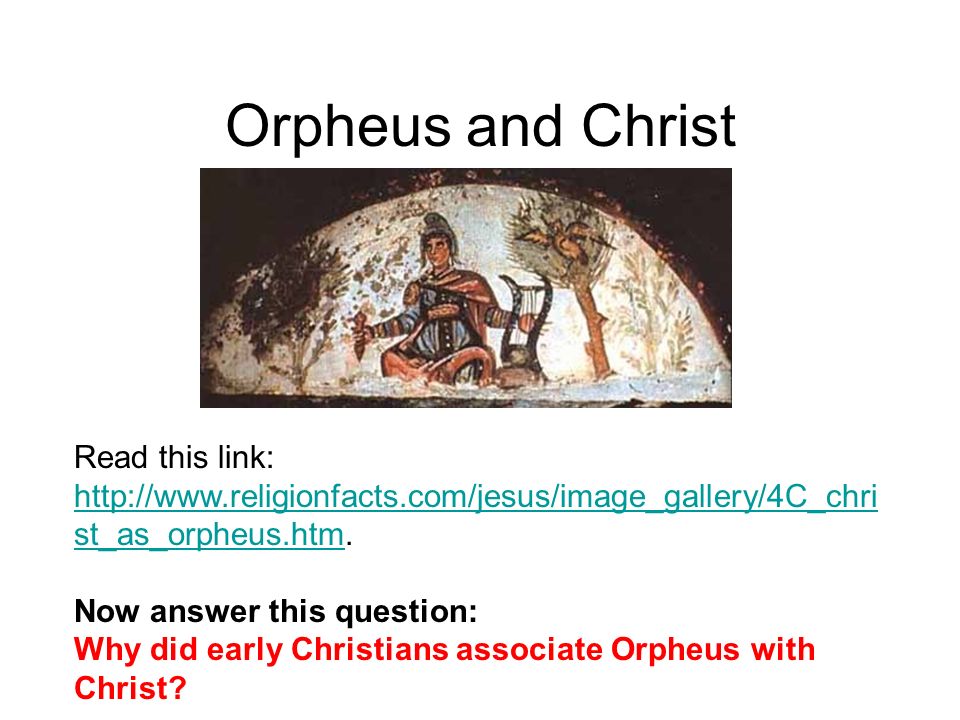 Orpheus and Christ

Read this link: http://www.religionfacts.com/jesus/image_gallery/4C_christ_as_orpheus.htm.

Now answer this question:
Why did early Christians associate Orpheus with Christ?